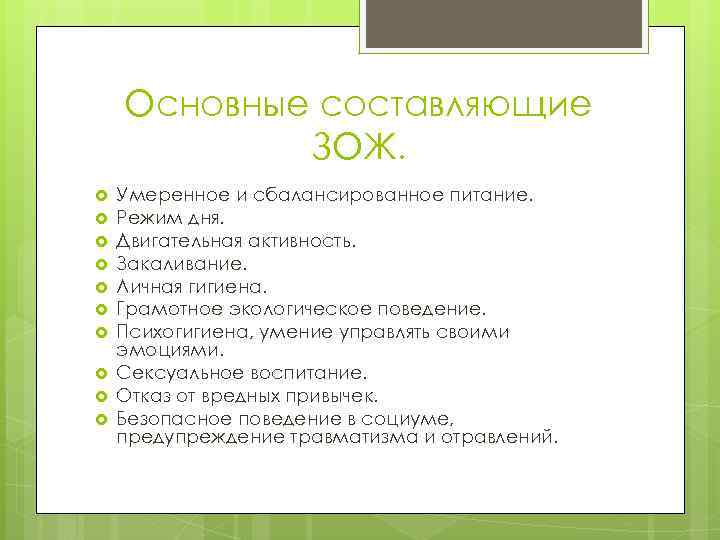 Основные составляющие ЗОЖ.

- Умеренное и сбалансированное питание.
- Режим дня.
- Двигательная активность.
- Закаливание.
- Личная гигиена.
- Грамотное экологическое поведение.
- Психогигиена, умение управлять своими эмоциями.
- Сексуальное воспитание.
- Отказ от вредных привычек.
- Безопасное поведение в социуме, предупреждение травматизма и отравлений.